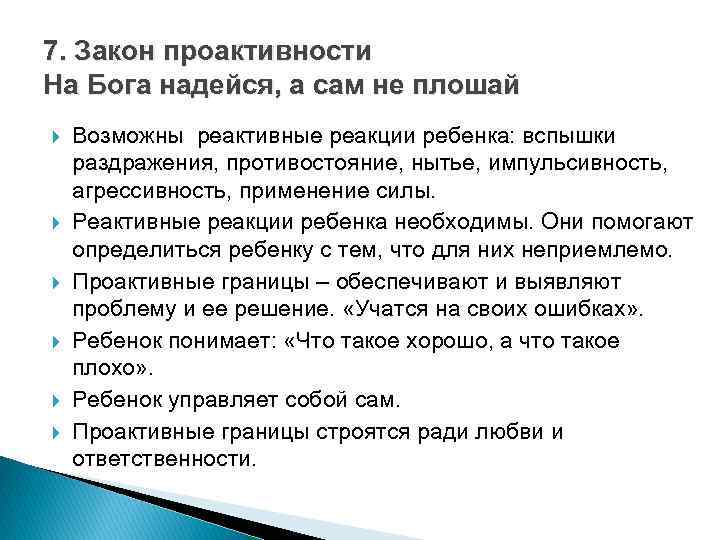 7. Закон проактивности
На Бога надейся, а сам не плошай

Возможны  реактивные реакции ребенка: вспышки раздражения, противостояние, нытье, импульсивность, агрессивность, применение силы.

Реактивные реакции ребенка необходимы. Они помогают определиться ребенку с тем, что для них неприемлемо.

Проактивные границы – обеспечивают и выявляют проблему и ее решение. «Учатся на своих ошибках».

Ребенок понимает: «Что такое хорошо, а что такое плохо».

Ребенок управляет собой сам.

Проактивные границы строятся ради любви и ответственности.